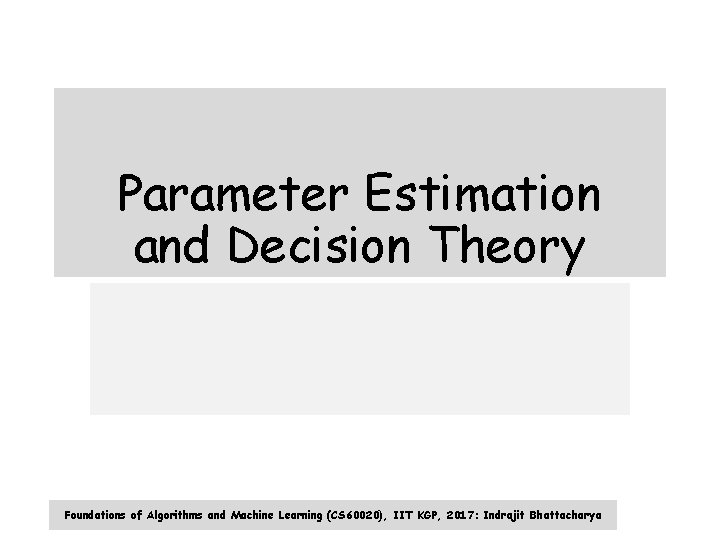 Parameter Estimation and Decision Theory

Foundations of Algorithms and Machine Learning (CS60020), IIT KGP, 2017: Indrajit Bhattacharya